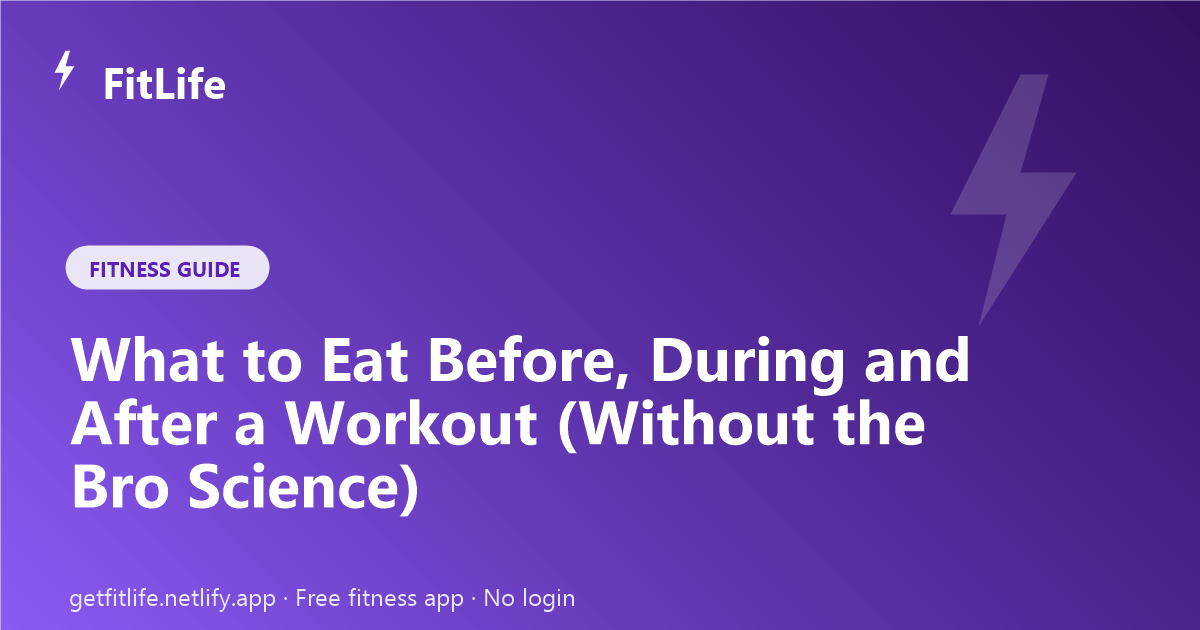 FitLife

FITNESS GUIDE

What to Eat Before, During and After a Workout (Without the Bro Science)

getfitlife.netlify.app · Free fitness app · No login